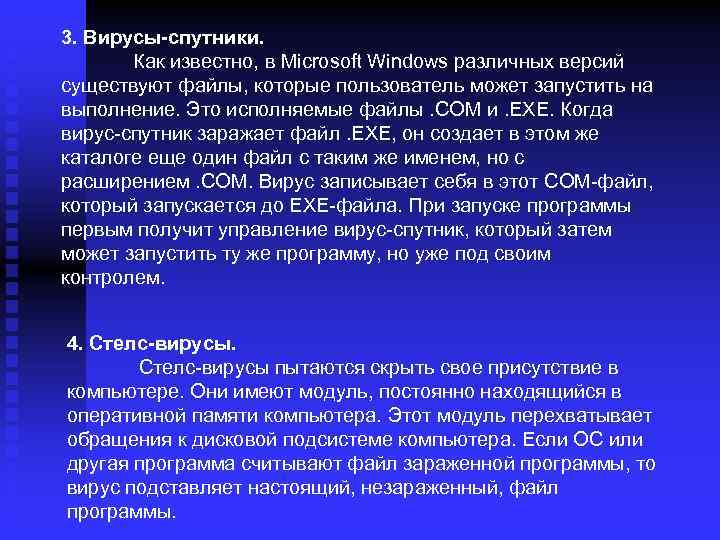 3. Вирусы-спутники.

Как известно, в Microsoft Windows различных версий существуют файлы, которые пользователь может запустить на выполнение. Это исполняемые файлы .COM и .EXE. Когда вирус-спутник заражает файл .EXE, он создает в этом же каталоге еще один файл с таким же именем, но с расширением .COM. Вирус записывает себя в этот COM-файл, который запускается до EXE-файла. При запуске программы первым получит управление вирус-спутник, который затем может запустить ту же программу, но уже под своим контролем.

4. Стелс-вирусы.

Стелс-вирусы пытаются скрыть свое присутствие в компьютере. Они имеют модуль, постоянно находящийся в оперативной памяти компьютера. Этот модуль перехватывает обращения к дисковой подсистеме компьютера. Если ОС или другая программа считывают файл зараженной программы, то вирус подставляет настоящий, незараженный, файл программы.